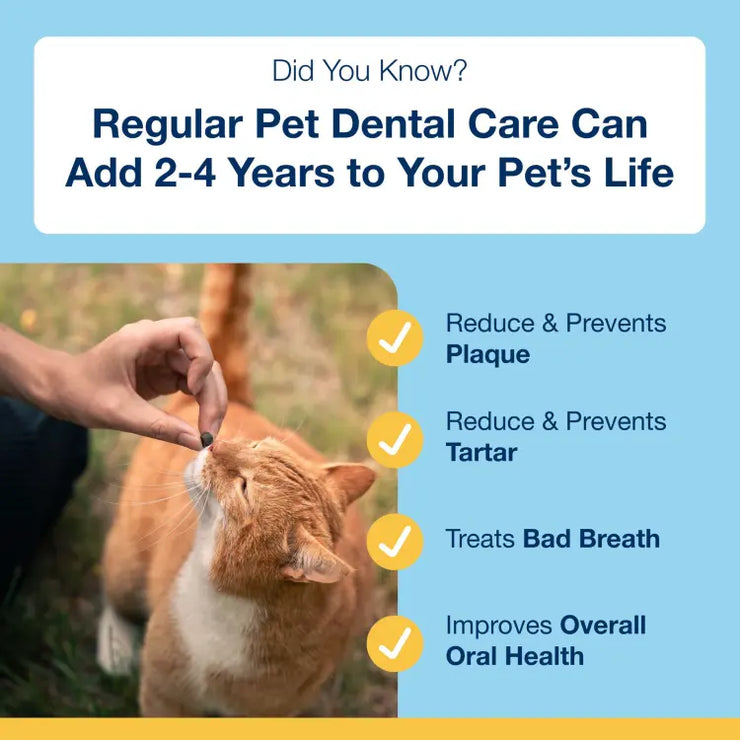 Did You Know?

Regular Pet Dental Care Can Add 2-4 Years to Your Pet's Life

Reduce & Prevents Plaque

Reduce & Prevents Tartar

Treats Bad Breath

Improves Overall Oral Health